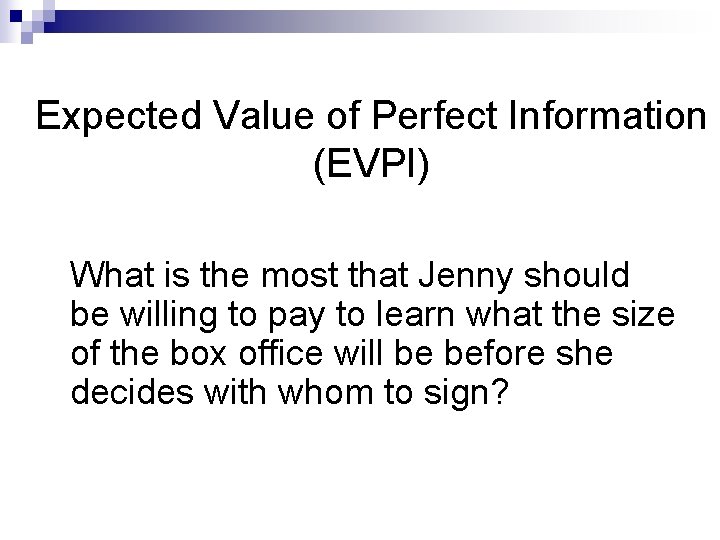 Expected Value of Perfect Information (EVPI)

What is the most that Jenny should be willing to pay to learn what the size of the box office will be before she decides with whom to sign?